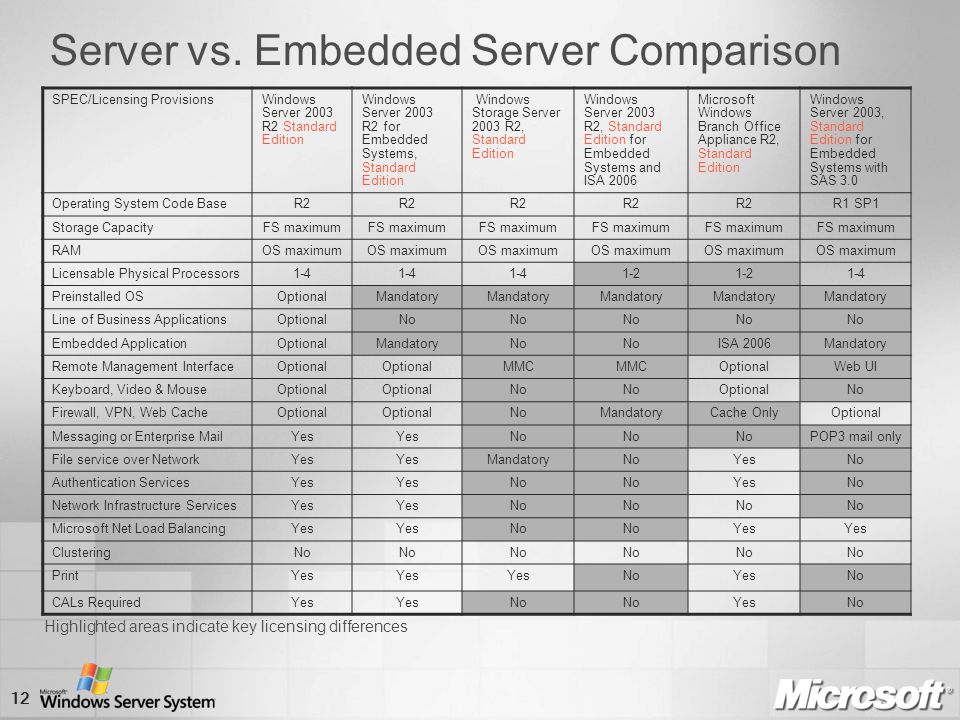 Server vs. Embedded Server Comparison

| SPEC/Licensing Provisions | Windows Server 2003 R2 Standard Edition | Windows Server 2003 R2 for Embedded Systems, Standard Edition | Windows Storage Server 2003 R2, Standard Edition | Windows Server 2003 R2, Standard Edition for Embedded Systems and ISA 2006 | Microsoft Windows Branch Office Appliance R2, Standard Edition | Windows Server 2003, Standard Edition for Embedded Systems with SAS 3.0 |
|---|---|---|---|---|---|---|
| Operating System Code Base | R2 | R2 | R2 | R2 | R2 | R1 SP1 |
| Storage Capacity | FS maximum | FS maximum | FS maximum | FS maximum | FS maximum | FS maximum |
| RAM | OS maximum | OS maximum | OS maximum | OS maximum | OS maximum | OS maximum |
| Licensable Physical Processors | 1-4 | 1-4 | 1-4 | 1-2 | 1-2 | 1-4 |
| Preinstalled OS | Optional | Mandatory | Mandatory | Mandatory | Mandatory | Mandatory |
| Line of Business Applications | Optional | No | No | No | No | No |
| Embedded Application | Optional | Mandatory | No | No | ISA 2006 | Mandatory |
| Remote Management Interface | Optional | Optional | MMC | MMC | Optional | Web UI |
| Keyboard, Video & Mouse | Optional | Optional | No | No | Optional | No |
| Firewall, VPN, Web Cache | Optional | Optional | No | Mandatory | Cache Only | Optional |
| Messaging or Enterprise Mail | Yes | Yes | No | No | No | POP3 mail only |
| File service over Network | Yes | Yes | Mandatory | No | Yes | No |
| Authentication Services | Yes | Yes | No | No | Yes | No |
| Network Infrastructure Services | Yes | Yes | No | No | No | No |
| Microsoft Net Load Balancing | Yes | Yes | No | No | Yes | Yes |
| Clustering | No | No | No | No | No | No |
| Print | Yes | Yes | Yes | No | Yes | No |
| CALs Required | Yes | Yes | No | No | Yes | No |

Highlighted areas indicate key licensing differences

12 Microsoft Windows Server System

Microsoft